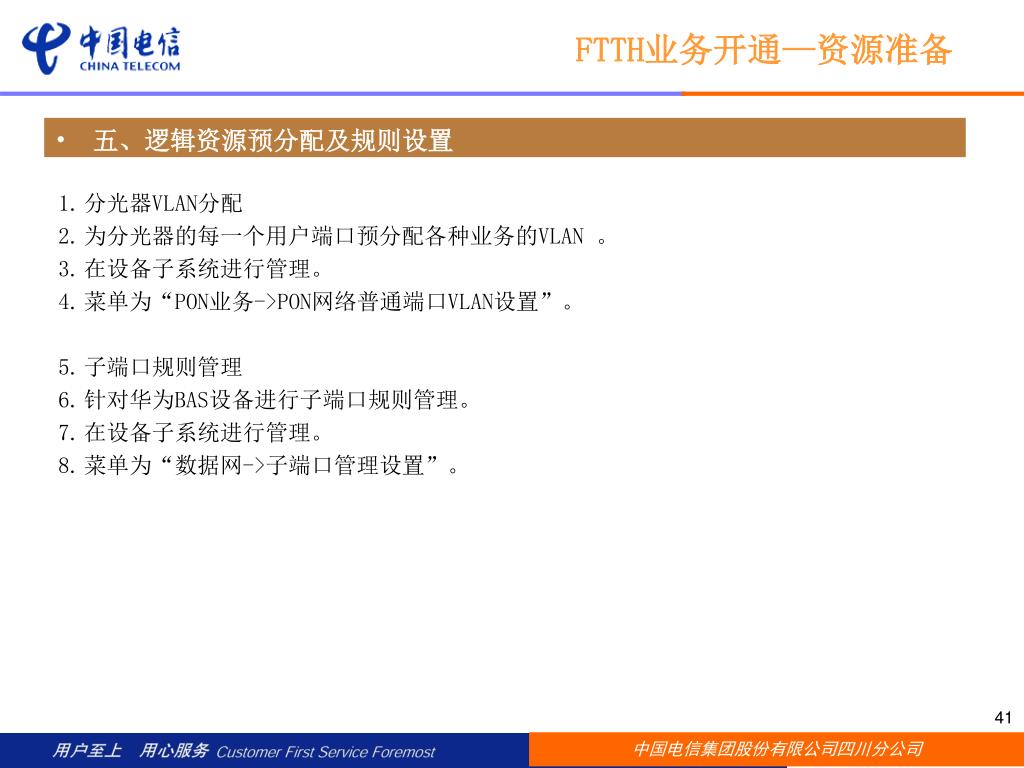 中国电信
CHINA TELECOM

FTTH业务开通—资源准备

• 五、逻辑资源预分配及规则设置

1. 分光器VLAN分配
2. 为分光器的每一个用户端口预分配各种业务的VLAN 。
3. 在设备子系统进行管理。
4. 菜单为“PON业务->PON网络普通端口VLAN设置”。

5. 子端口规则管理
6. 针对华为BAS设备进行子端口规则管理。
7. 在设备子系统进行管理。
8. 菜单为“数据网->子端口管理设置”。

41

用户至上 用心服务 Customer First Service Foremost

中国电信集团股份有限公司四川分公司